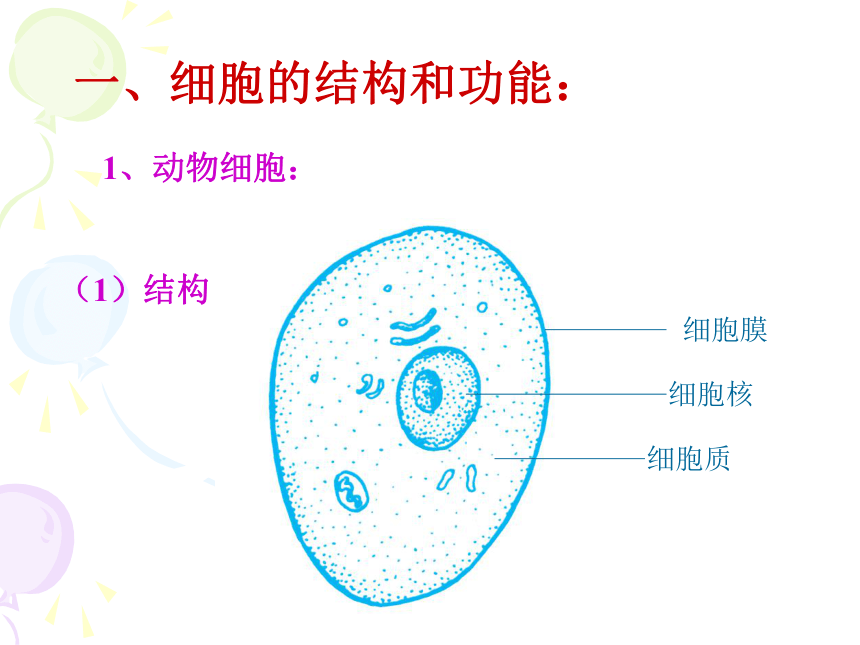 一、细胞的结构和功能：

1、动物细胞：

（1）结构

细胞膜

细胞核

细胞质